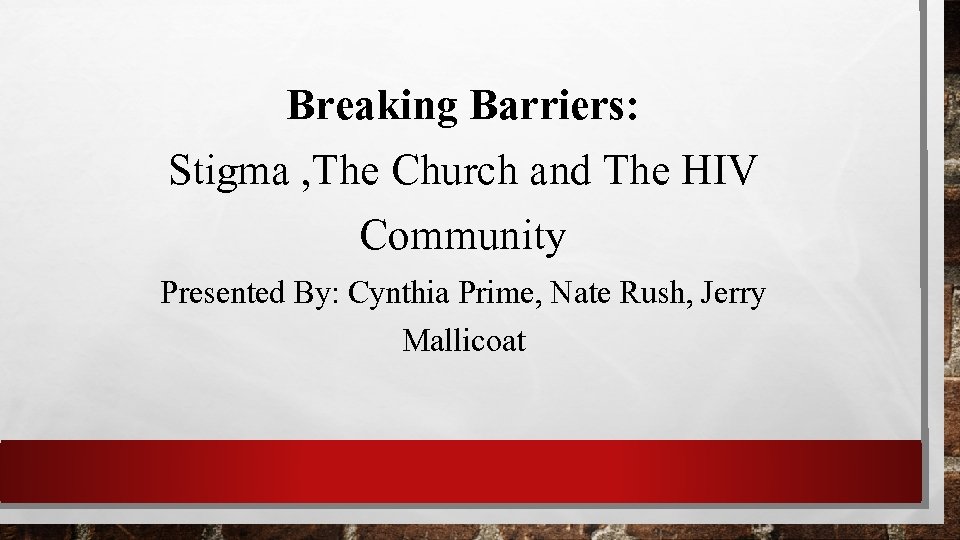 Breaking Barriers:
Stigma ,The Church and The HIV Community

Presented By: Cynthia Prime, Nate Rush, Jerry Mallicoat